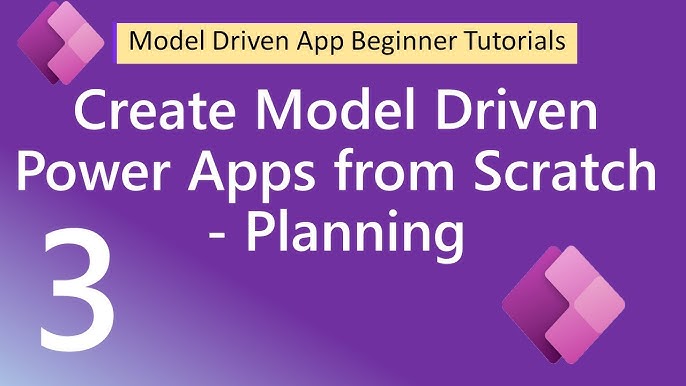 Model Driven App Beginner Tutorials

Create Model Driven Power Apps from Scratch - Planning

3